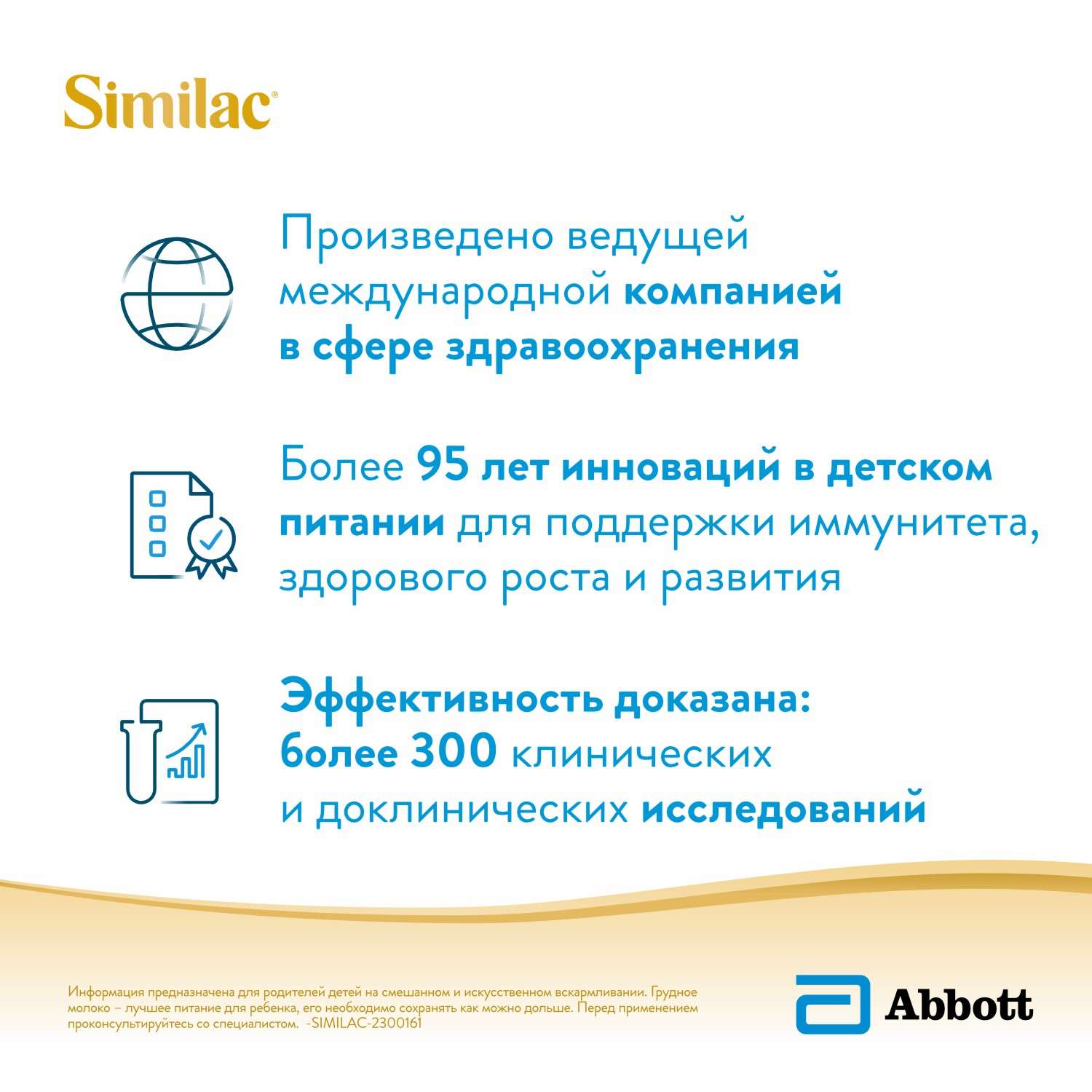 Similac®

Произведено ведущей международной компанией в сфере здравоохранения

Более 95 лет инноваций в детском питании для поддержки иммунитета, здорового роста и развития

Эффективность доказана: более 300 клинических и доклинических исследований

Информация предназначена для родителей детей на смешанном и искусственном вскармливании. Грудное молоко – лучшее питание для ребенка, его необходимо сохранять как можно дольше. Перед применением проконсультируйтесь со специалистом. -SIMILAC-2300161

Abbott